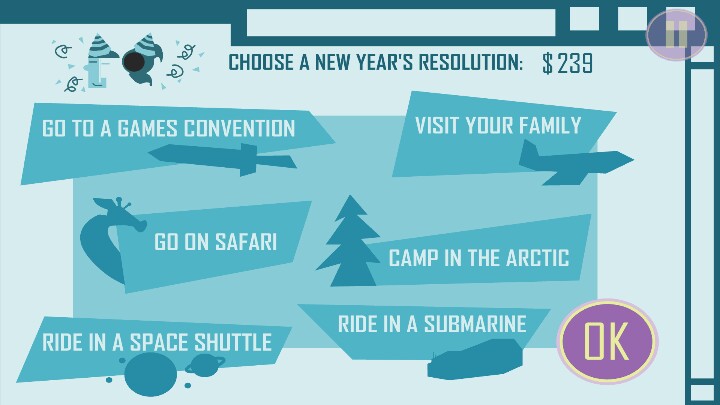 CHOOSE A NEW YEAR'S RESOLUTION: $239

GO TO A GAMES CONVENTION

VISIT YOUR FAMILY

GO ON SAFARI

CAMP IN THE ARCTIC

RIDE IN A SPACE SHUTTLE

RIDE IN A SUBMARINE

OK